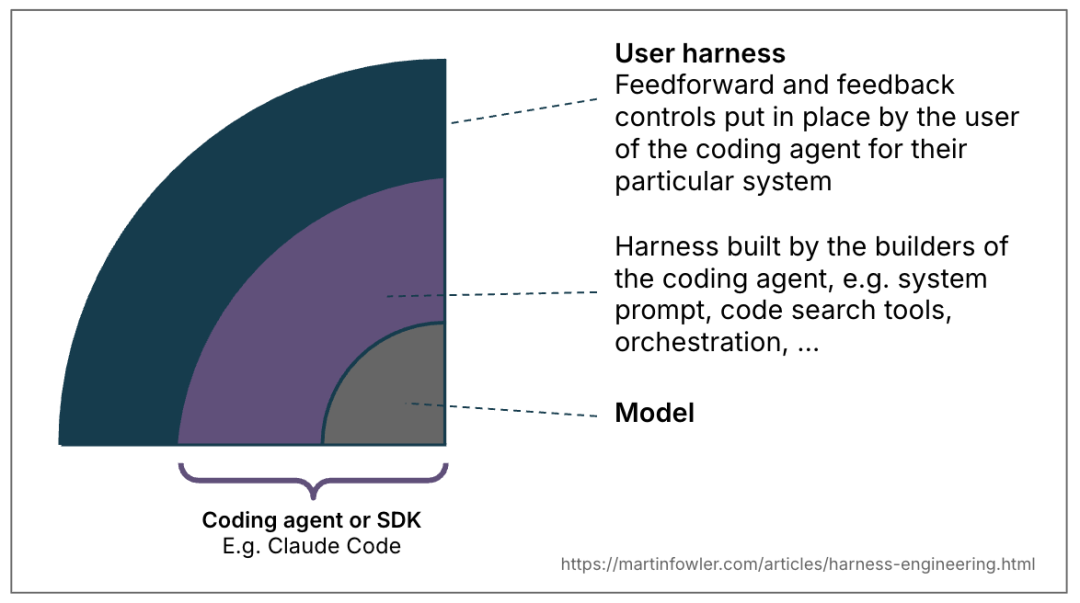 User harness
Feedforward and feedback controls put in place by the user of the coding agent for their particular system

Harness built by the builders of the coding agent, e.g. system prompt, code search tools, orchestration, ...

Model

Coding agent or SDK
E.g. Claude Code

https://martinfowler.com/articles/harness-engineering.html